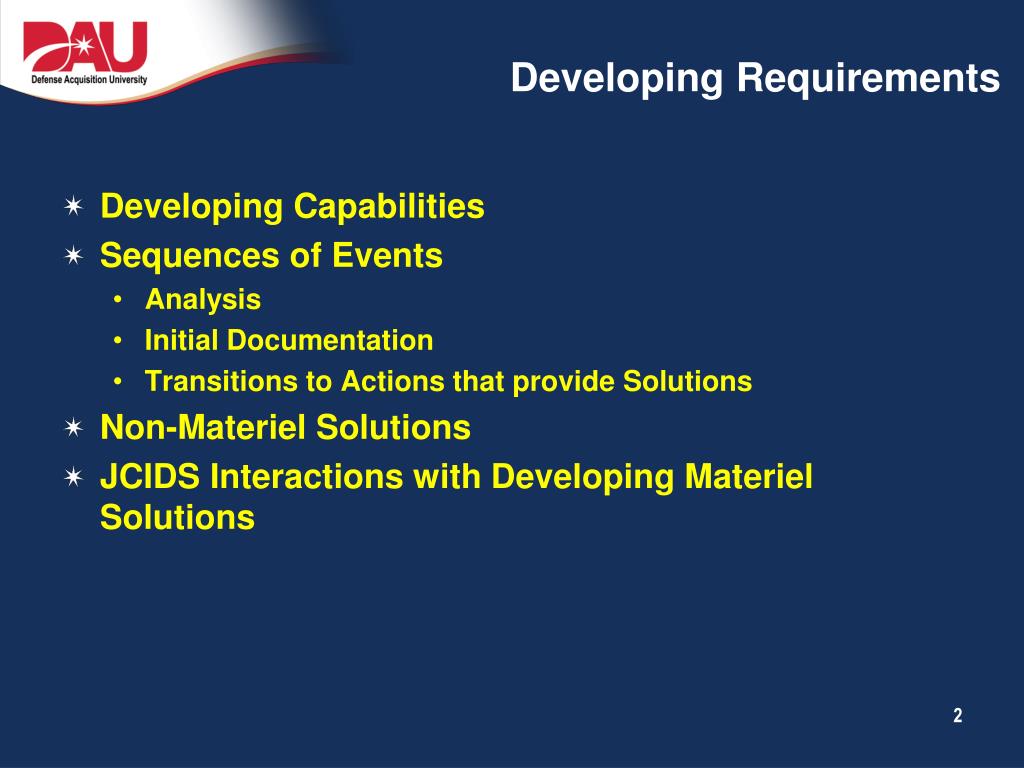 DAU
Defense Acquisition University

Developing Requirements

✶ Developing Capabilities
✶ Sequences of Events
• Analysis
• Initial Documentation
• Transitions to Actions that provide Solutions
✶ Non-Materiel Solutions
✶ JCIDS Interactions with Developing Materiel Solutions

2